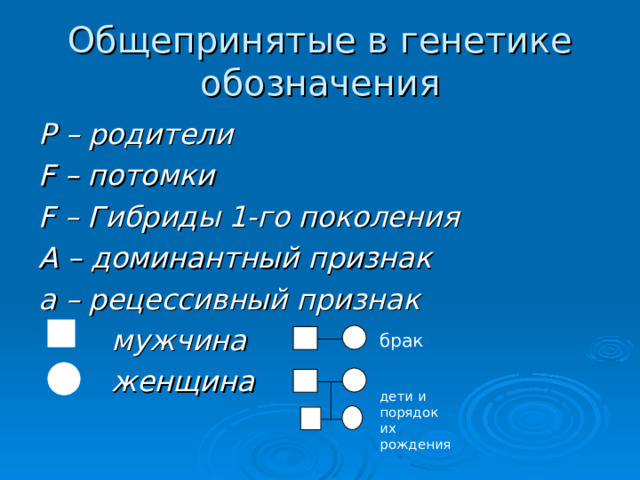 Общепринятые в генетике обозначения

P – родители

F – потомки

F – Гибриды 1-го поколения

A – доминантный признак

a – рецессивный признак

мужчина

женщина

брак

дети и порядок их рождения